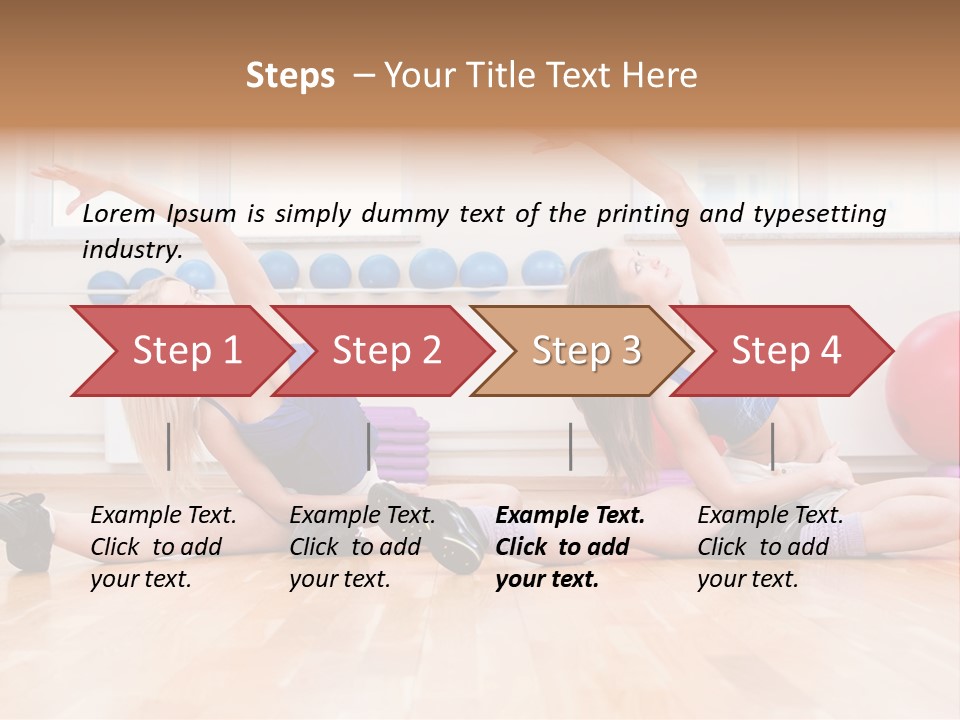 Steps – Your Title Text Here

Lorem Ipsum is simply dummy text of the printing and typesetting industry.

Step 1

Step 2

Step 3

Step 4

Example Text. Click to add your text.

Example Text. Click to add your text.

Example Text. Click to add your text.

Example Text. Click to add your text.